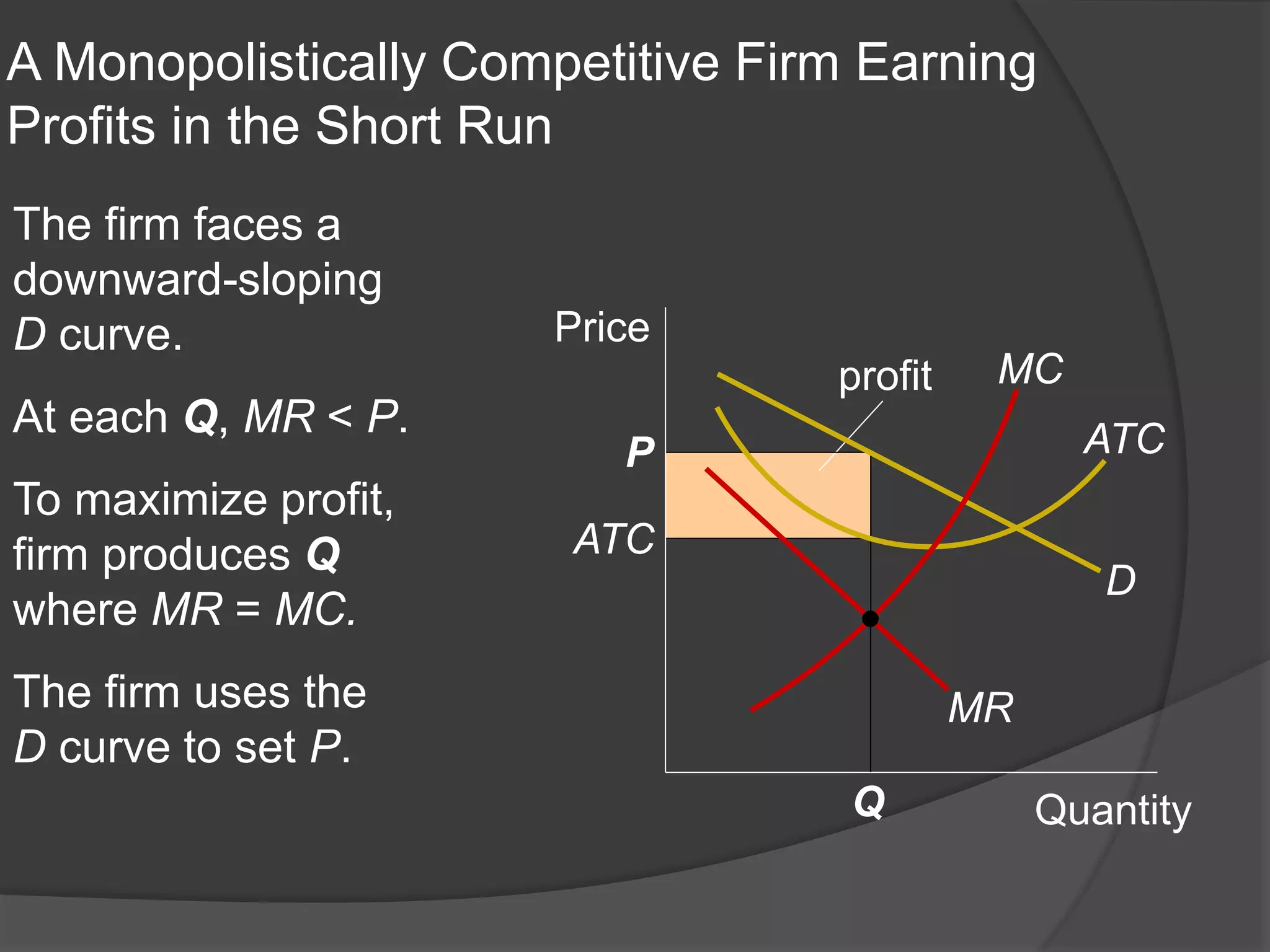 A Monopolistically Competitive Firm Earning Profits in the Short Run

The firm faces a downward-sloping D curve.

At each Q, MR < P.

To maximize profit, firm produces Q where MR = MC.

The firm uses the D curve to set P.

Price

profit

MC

ATC

P

ATC

D

MR

Q

Quantity